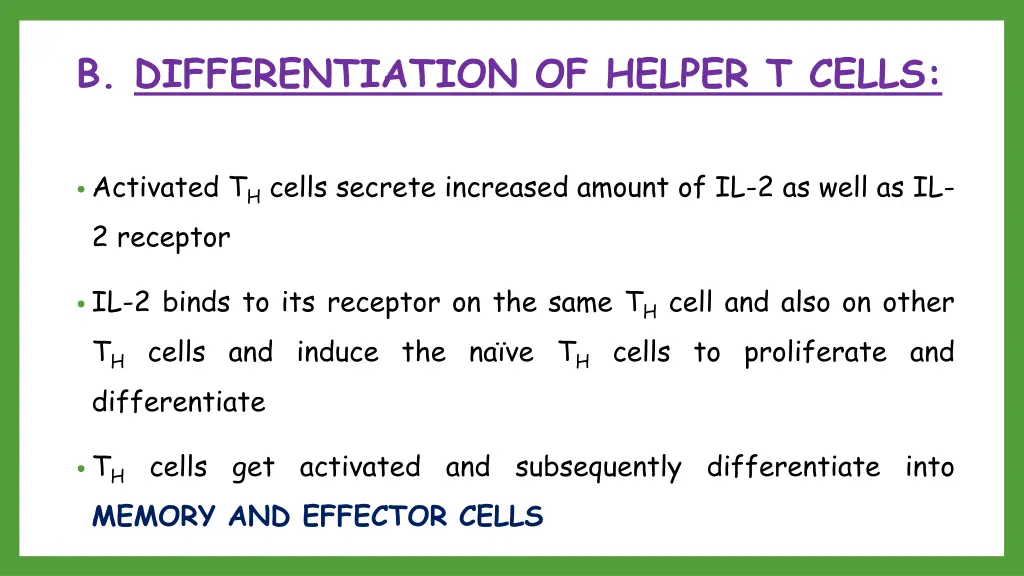 B. DIFFERENTIATION OF HELPER T CELLS:

• Activated $T_H$ cells secrete increased amount of IL-2 as well as IL-2 receptor

• IL-2 binds to its receptor on the same $T_H$ cell and also on other $T_H$ cells and induce the naïve $T_H$ cells to proliferate and differentiate

• $T_H$ cells get activated and subsequently differentiate into MEMORY AND EFFECTOR CELLS